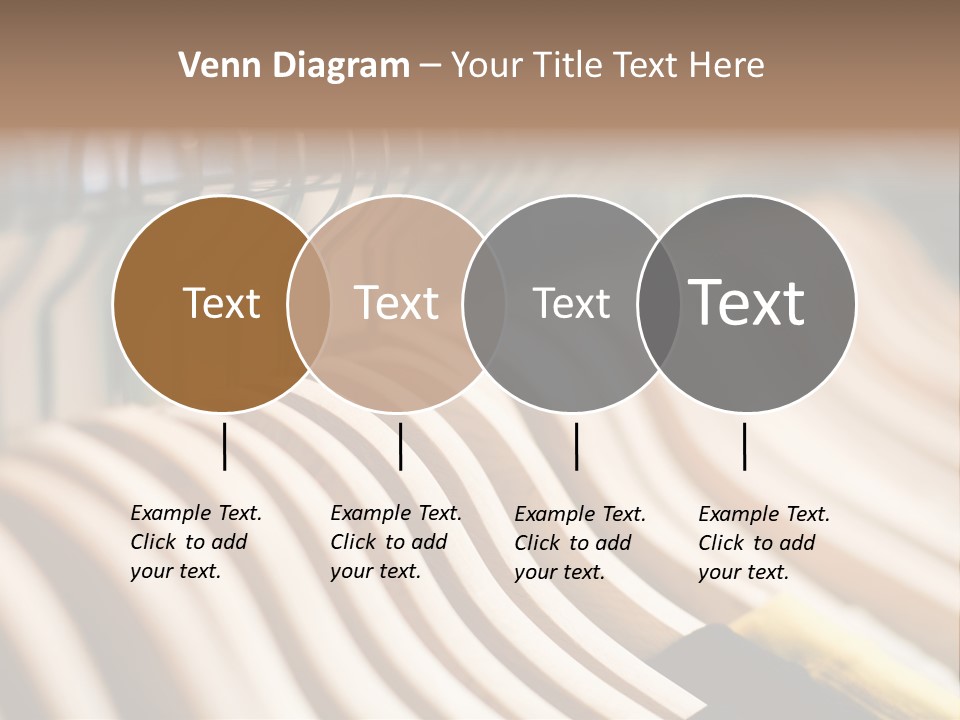 Venn Diagram – Your Title Text Here

Text

Text

Text

Text

Example Text. Click to add your text.

Example Text. Click to add your text.

Example Text. Click to add your text.

Example Text. Click to add your text.